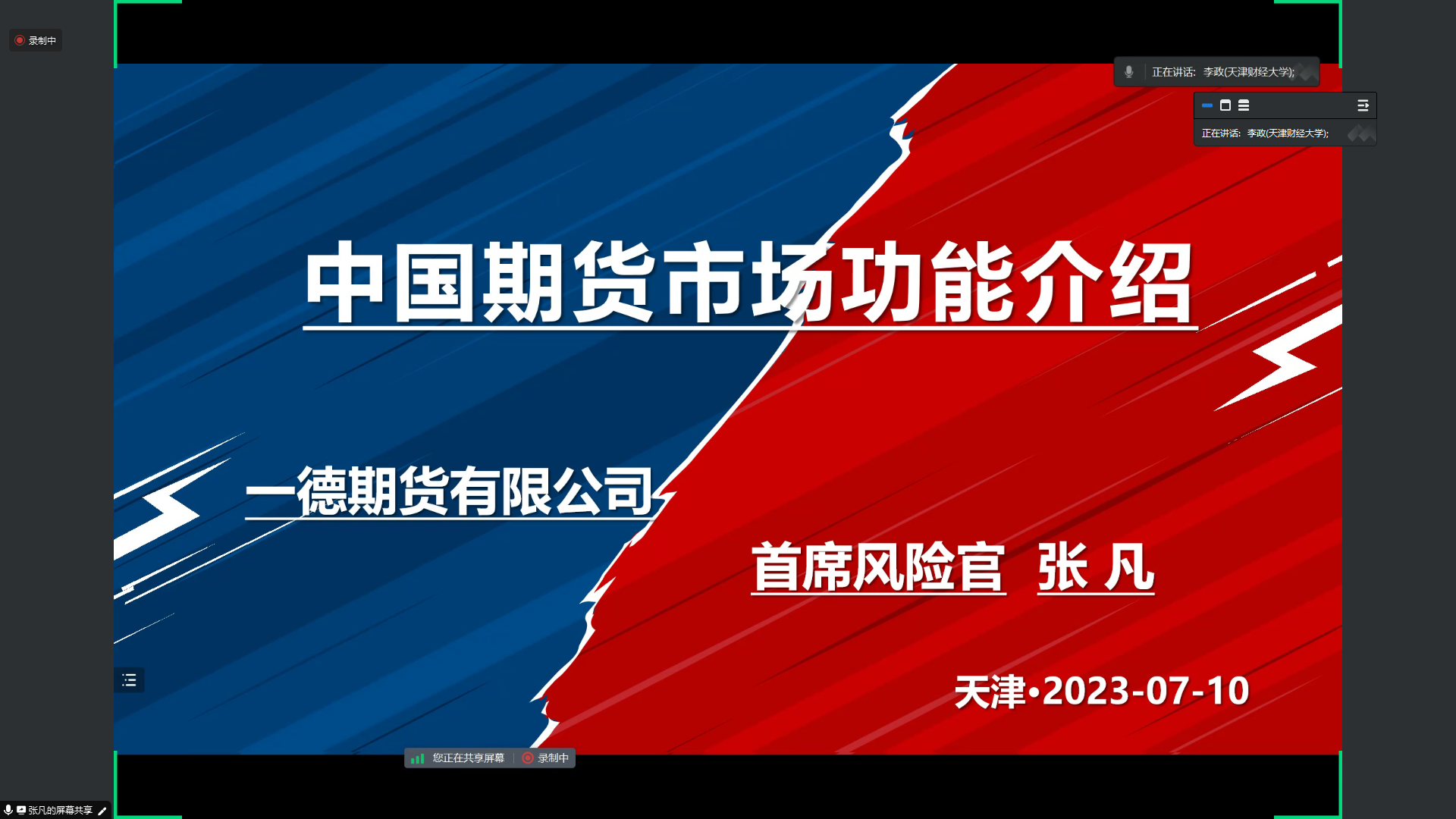 录制中

正在讲话: 李政(天津财经大学);

正在讲话: 李政(天津财经大学);

中国期货市场功能介绍

一德期货有限公司

首席风险官 张 凡

天津•2023-07-10

您正在共享屏幕 录制中

张凡的屏幕共享